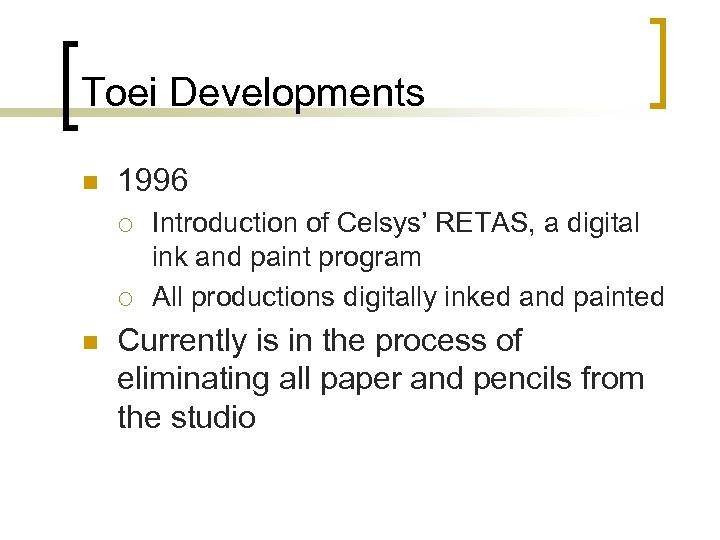 Toei Developments

1996
Introduction of Celsys' RETAS, a digital ink and paint program
All productions digitally inked and painted
Currently is in the process of eliminating all paper and pencils from the studio